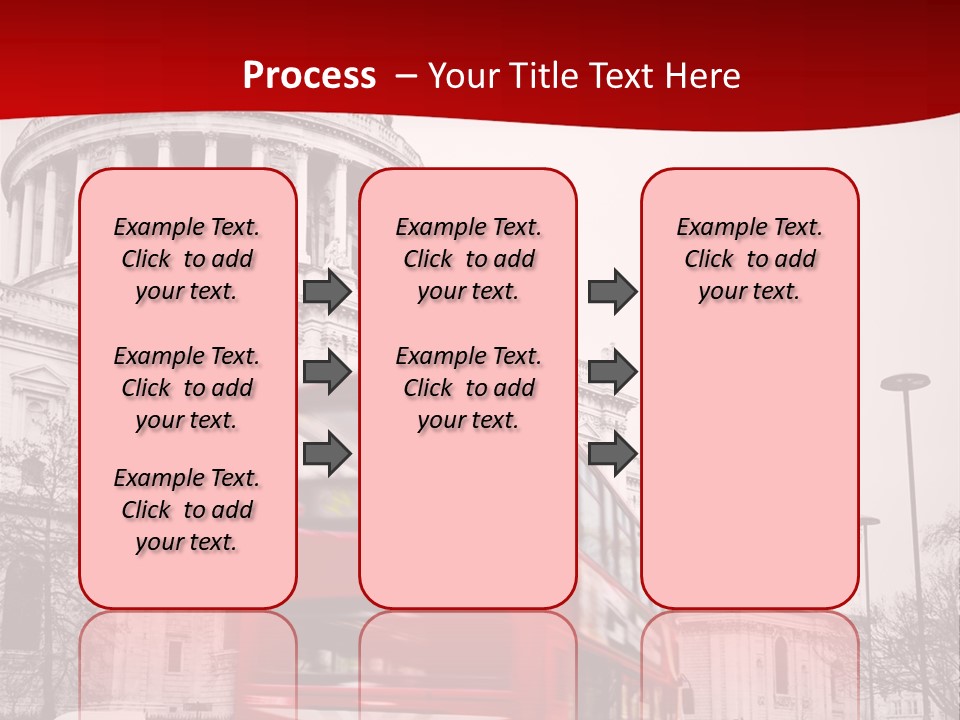 Process – Your Title Text Here

Example Text. Click to add your text.

Example Text. Click to add your text.

Example Text. Click to add your text.

Example Text. Click to add your text.

Example Text. Click to add your text.

Example Text. Click to add your text.